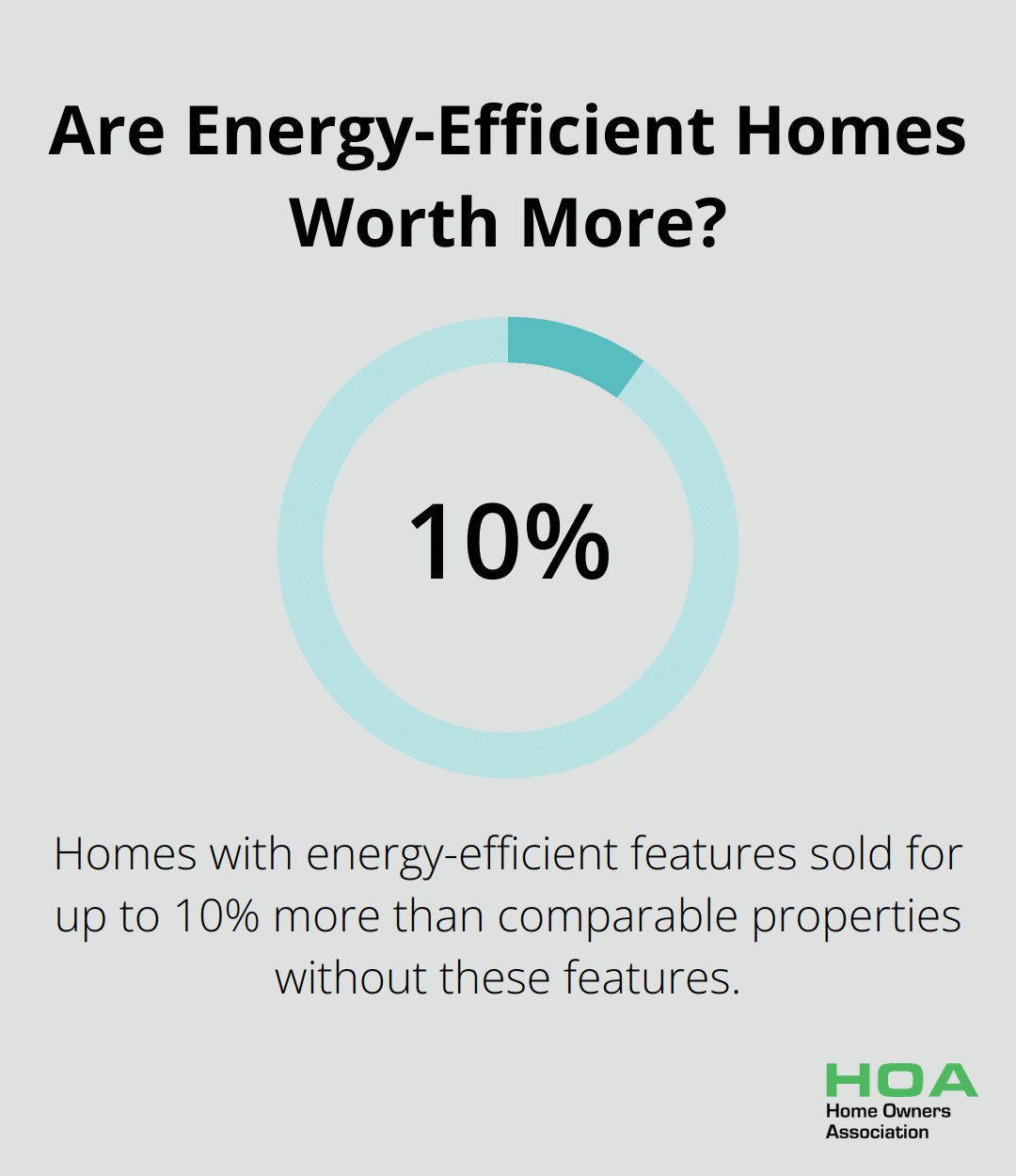 Are Energy-Efficient Homes Worth More?

10%

Homes with energy-efficient features sold for up to 10% more than comparable properties without these features.

HOA
Home Owners Association